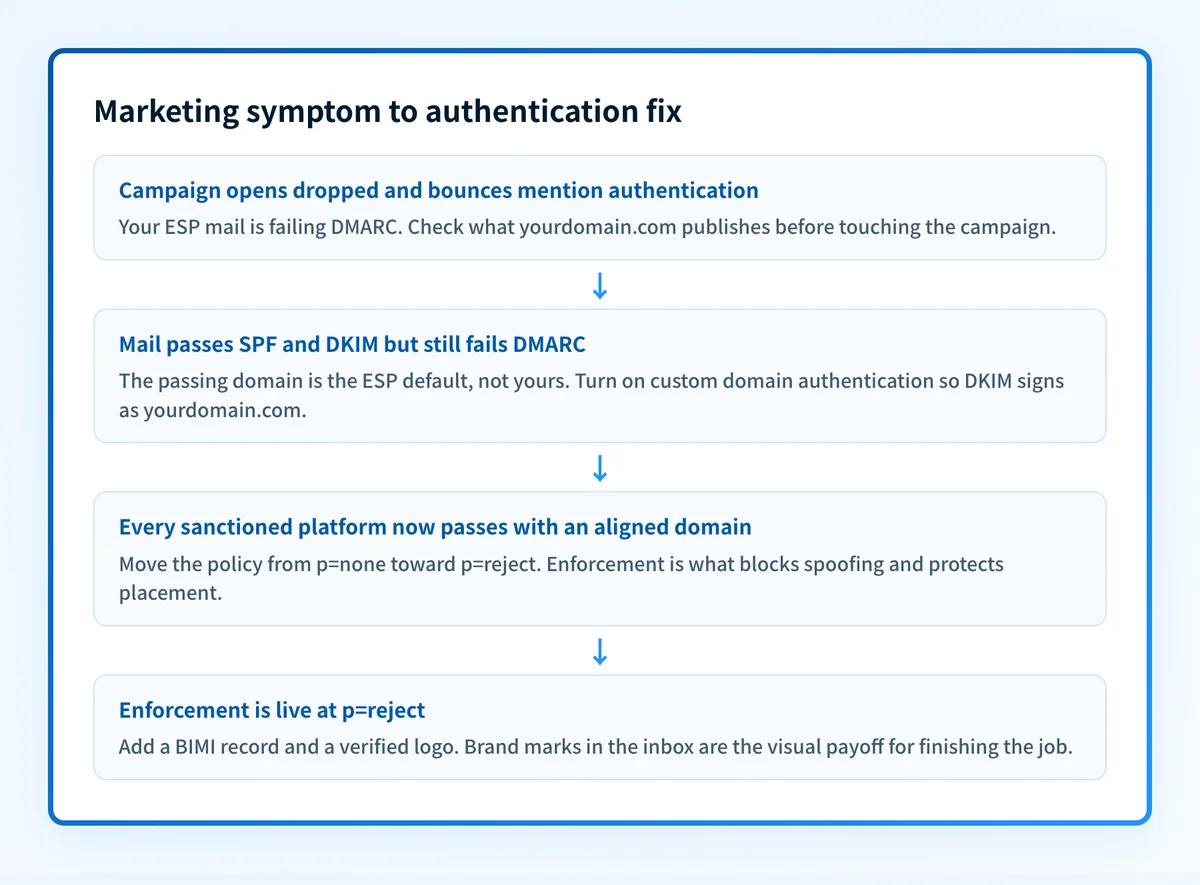 Marketing symptom to authentication fix

Campaign opens dropped and bounces mention authentication
Your ESP mail is failing DMARC. Check what yourdomain.com publishes before touching the campaign.

↓

Mail passes SPF and DKIM but still fails DMARC
The passing domain is the ESP default, not yours. Turn on custom domain authentication so DKIM signs as yourdomain.com.

↓

Every sanctioned platform now passes with an aligned domain
Move the policy from p=none toward p=reject. Enforcement is what blocks spoofing and protects placement.

↓

Enforcement is live at p=reject
Add a BIMI record and a verified logo. Brand marks in the inbox are the visual payoff for finishing the job.